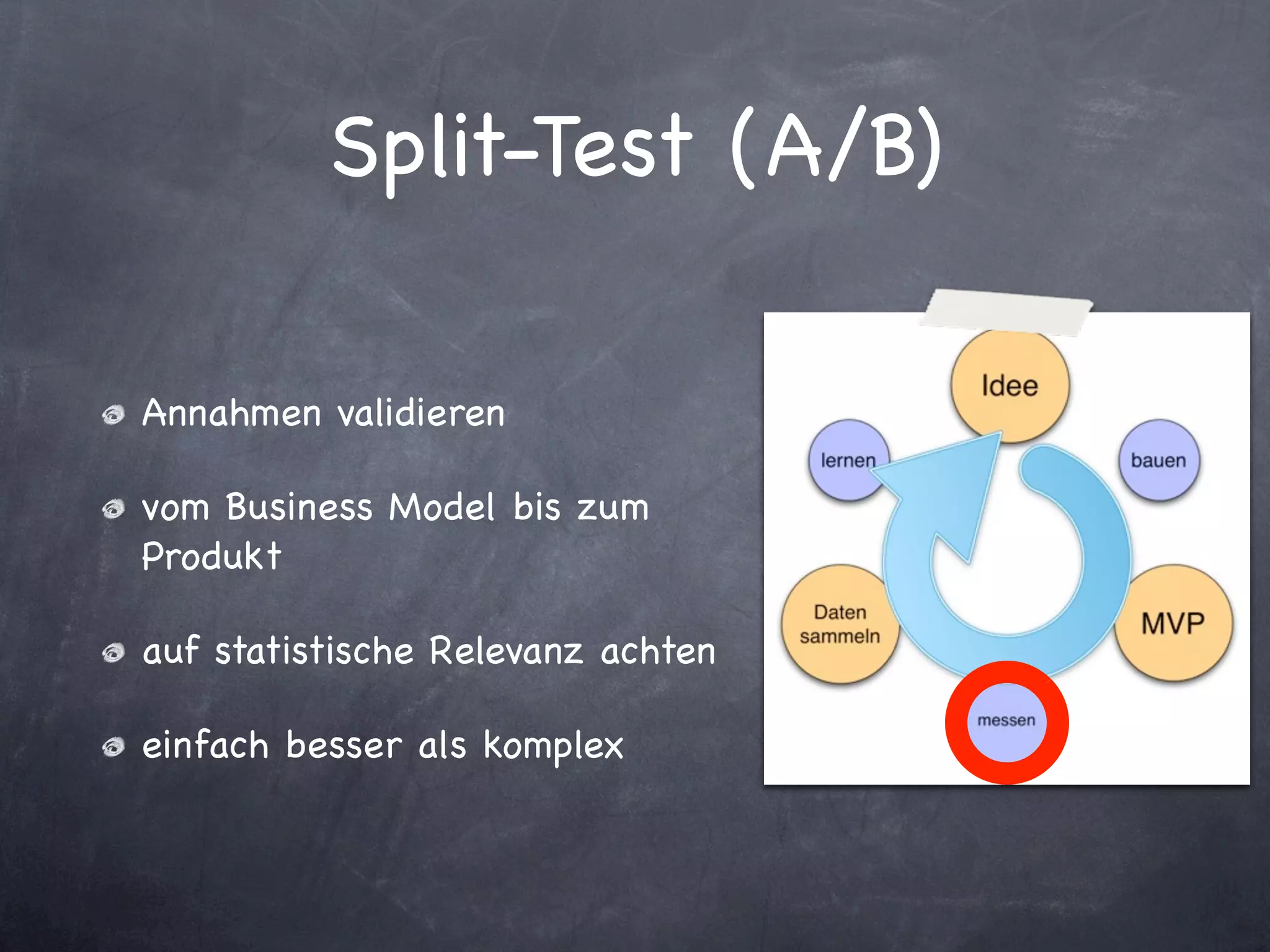 Split-Test (A/B)

Annahmen validieren

vom Business Model bis zum Produkt

auf statistische Relevanz achten

einfach besser als komplex

Idee

bauen

MVP

messen

Daten sammeln

lernen